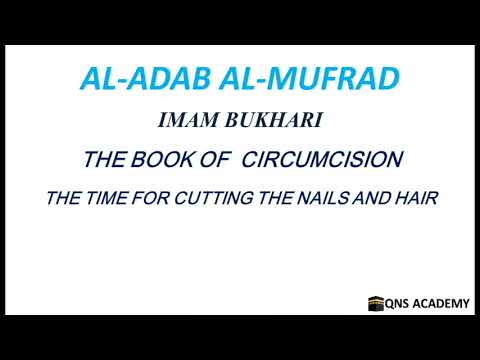 AL-ADAB AL-MUFRAD

IMAM BUKHARI

THE BOOK OF CIRCUMCISION

THE TIME FOR CUTTING THE NAILS AND HAIR

QNS ACADEMY